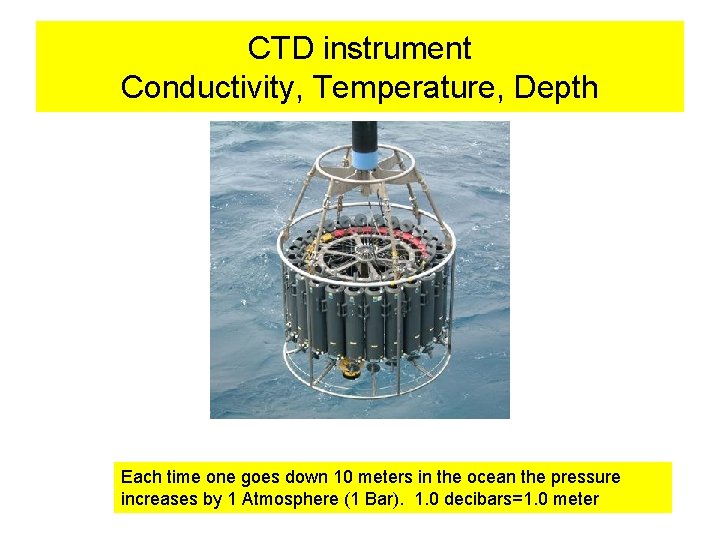 CTD instrument
Conductivity, Temperature, Depth

Each time one goes down 10 meters in the ocean the pressure increases by 1 Atmosphere (1 Bar). 1.0 decibars=1.0 meter